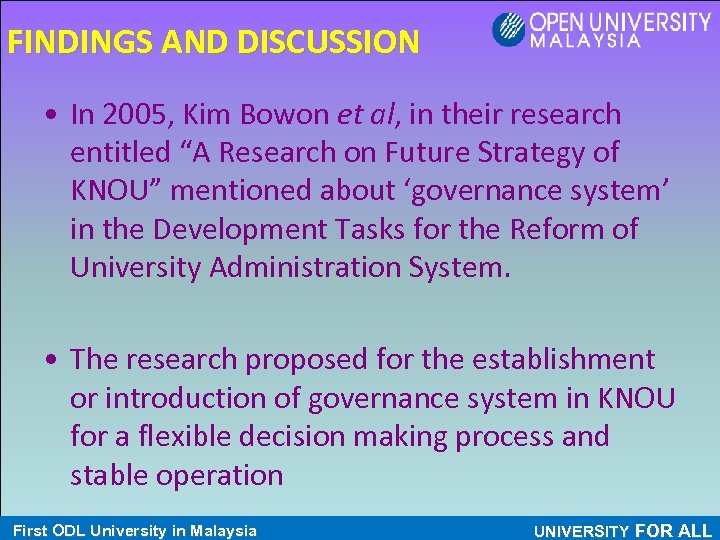 FINDINGS AND DISCUSSION

OPEN UNIVERSITY MALAYSIA

• In 2005, Kim Bowon et al, in their research entitled “A Research on Future Strategy of KNOU” mentioned about ‘governance system’ in the Development Tasks for the Reform of University Administration System.

• The research proposed for the establishment or introduction of governance system in KNOU for a flexible decision making process and stable operation

First ODL University in Malaysia

UNIVERSITY FOR ALL